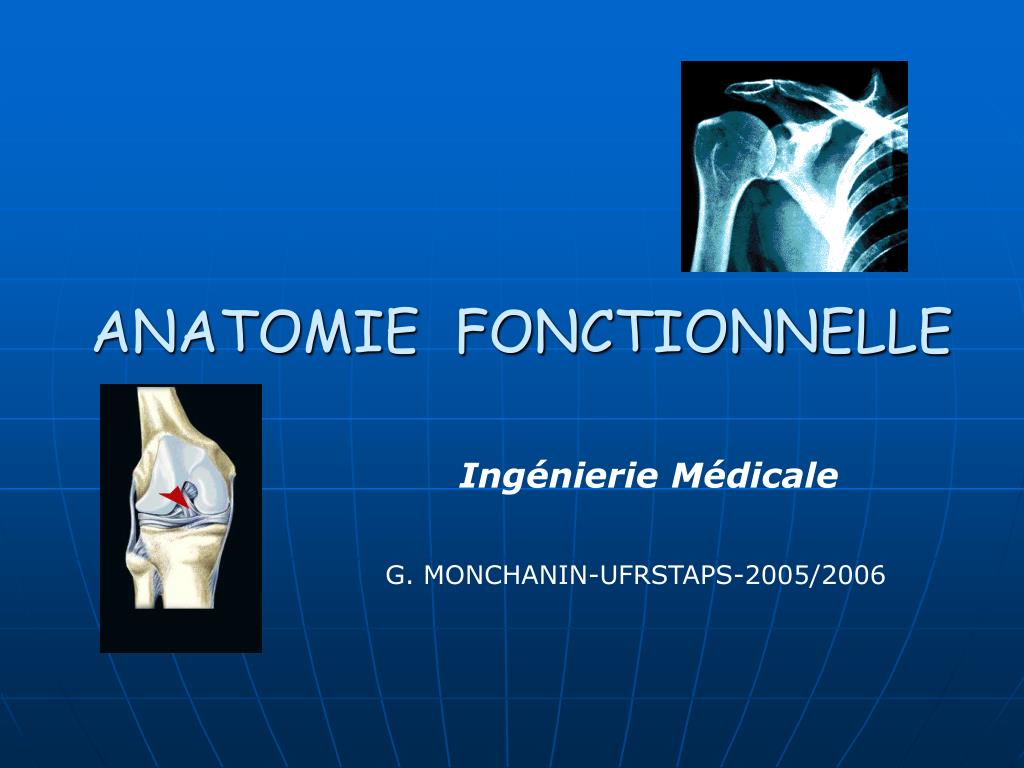 ANATOMIE FONCTIONNELLE

Ingénierie Médicale

G. MONCHANIN-UFRSTAPS-2005/2006